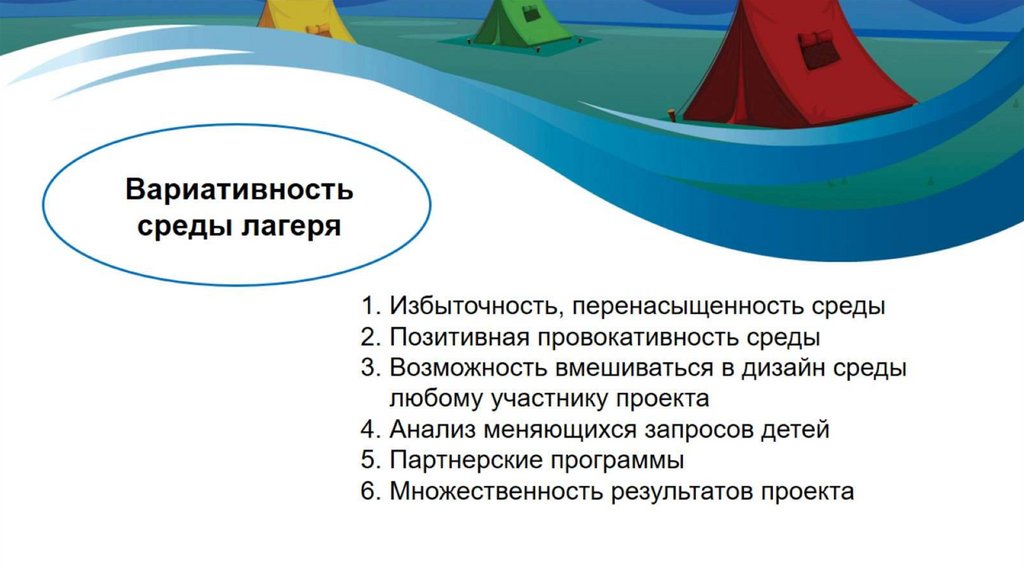 Вариативность среды лагеря

1. Избыточность, перенасыщенность среды
2. Позитивная провокативность среды
3. Возможность вмешиваться в дизайн среды любому участнику проекта
4. Анализ меняющихся запросов детей
5. Партнерские программы
6. Множественность результатов проекта